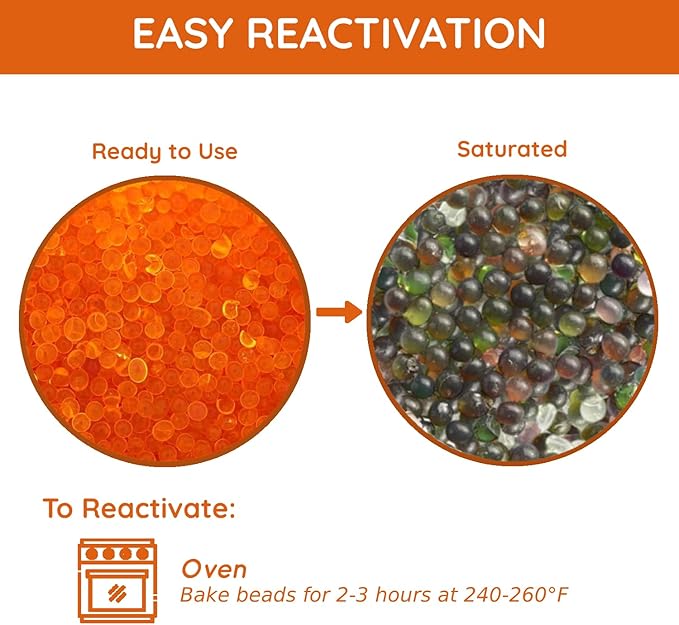 EASY REACTIVATION

Ready to Use

Saturated

To Reactivate:

Oven
Bake beads for 2-3 hours at 240-260°F